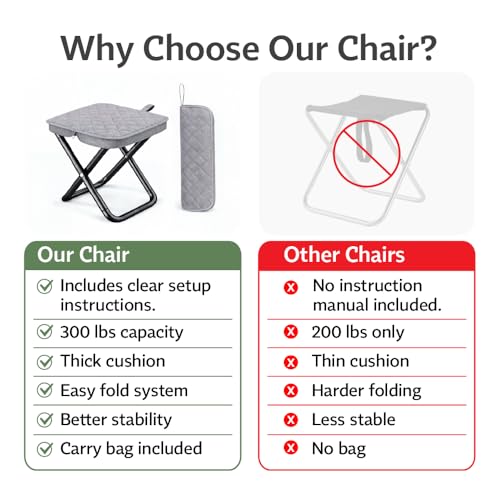 Why Choose Our Chair?

Our Chair
Includes clear setup instructions.
300 lbs capacity
Thick cushion
Easy fold system
Better stability
Carry bag included

Other Chairs
No instruction manual included.
200 lbs only
Thin cushion
Harder folding
Less stable
No bag